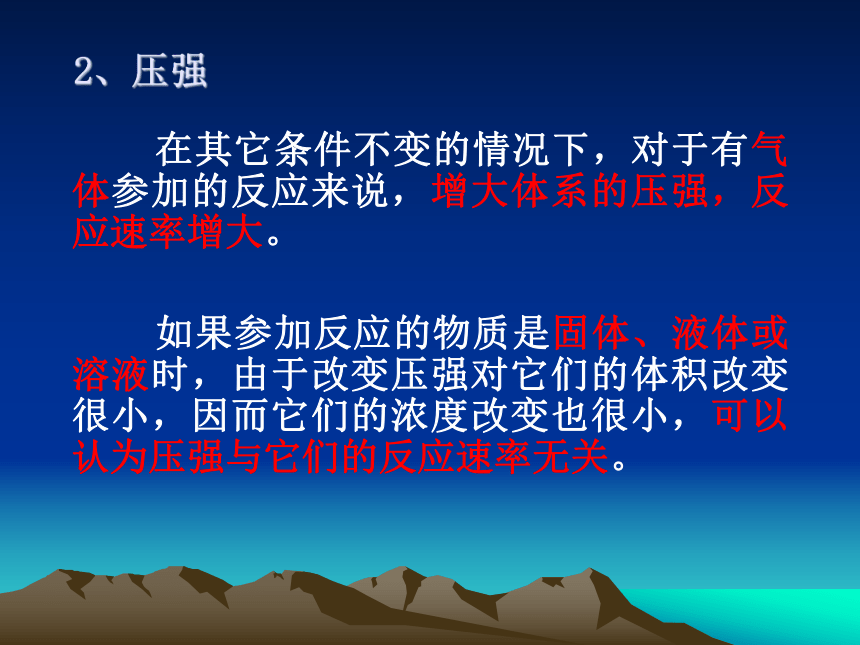 2、压强

在其它条件不变的情况下，对于有气体参加的反应来说，增大体系的压强，反应速率增大。

如果参加反应的物质是固体、液体或溶液时，由于改变压强对它们的体积改变很小，因而它们的浓度改变也很小，可以认为压强与它们的反应速率无关。